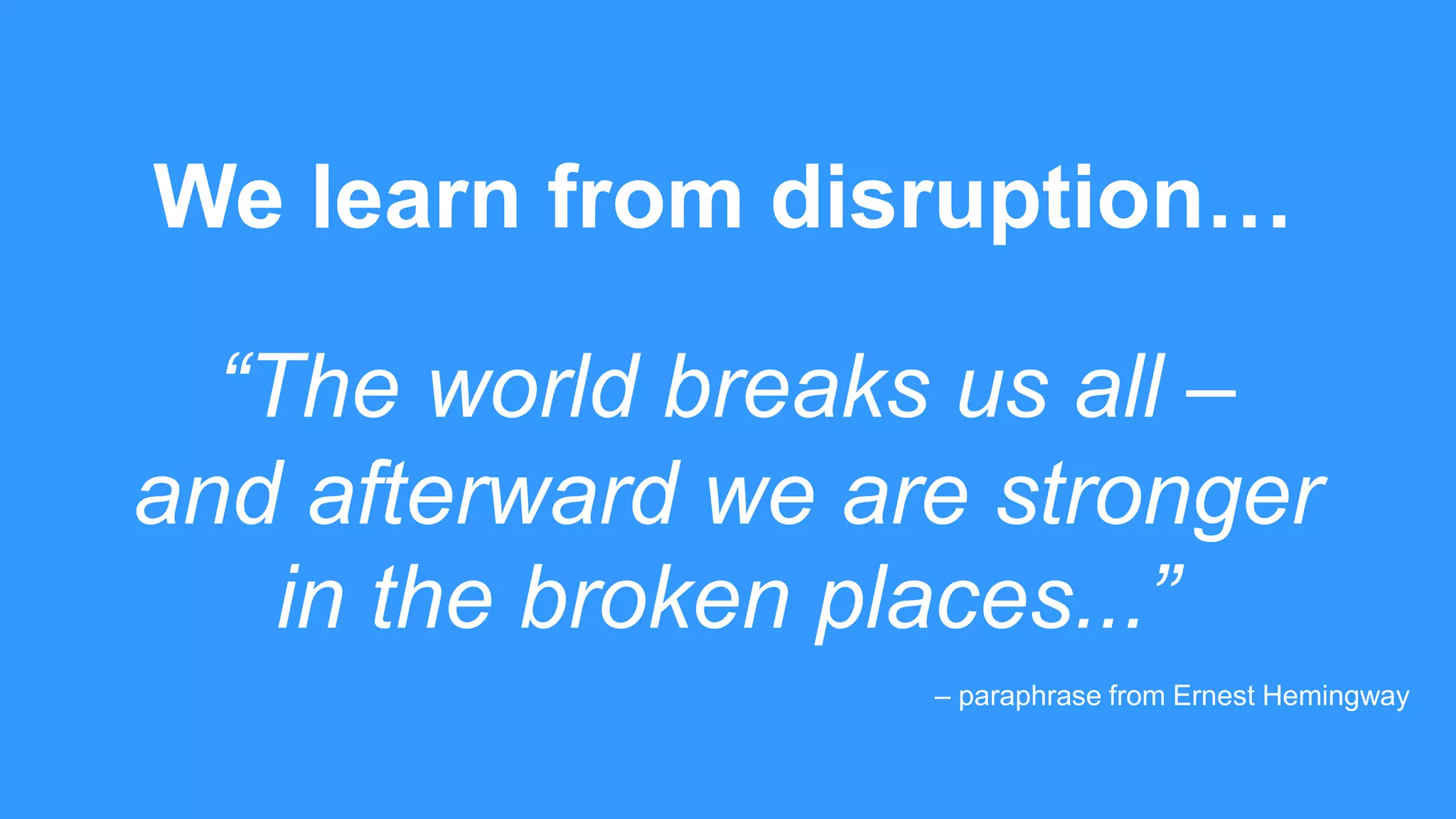 We learn from disruption…

“The world breaks us all – and afterward we are stronger in the broken places...”

– paraphrase from Ernest Hemingway